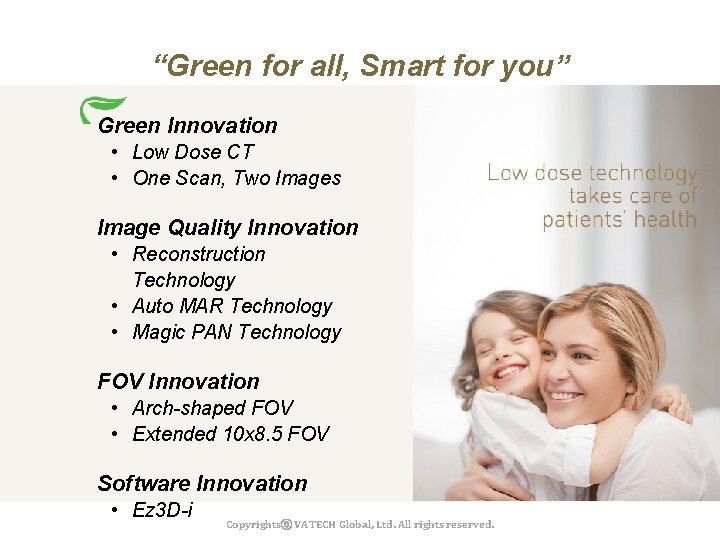 “Green for all, Smart for you”

Green Innovation
• Low Dose CT
• One Scan, Two Images

Image Quality Innovation
• Reconstruction Technology
• Auto MAR Technology
• Magic PAN Technology

FOV Innovation
• Arch-shaped FOV
• Extended 10x8.5 FOV

Software Innovation
• Ez3D-i

Low dose technology takes care of patients' health

Copyrights@ VATECH Global, Ltd. All rights reserved.